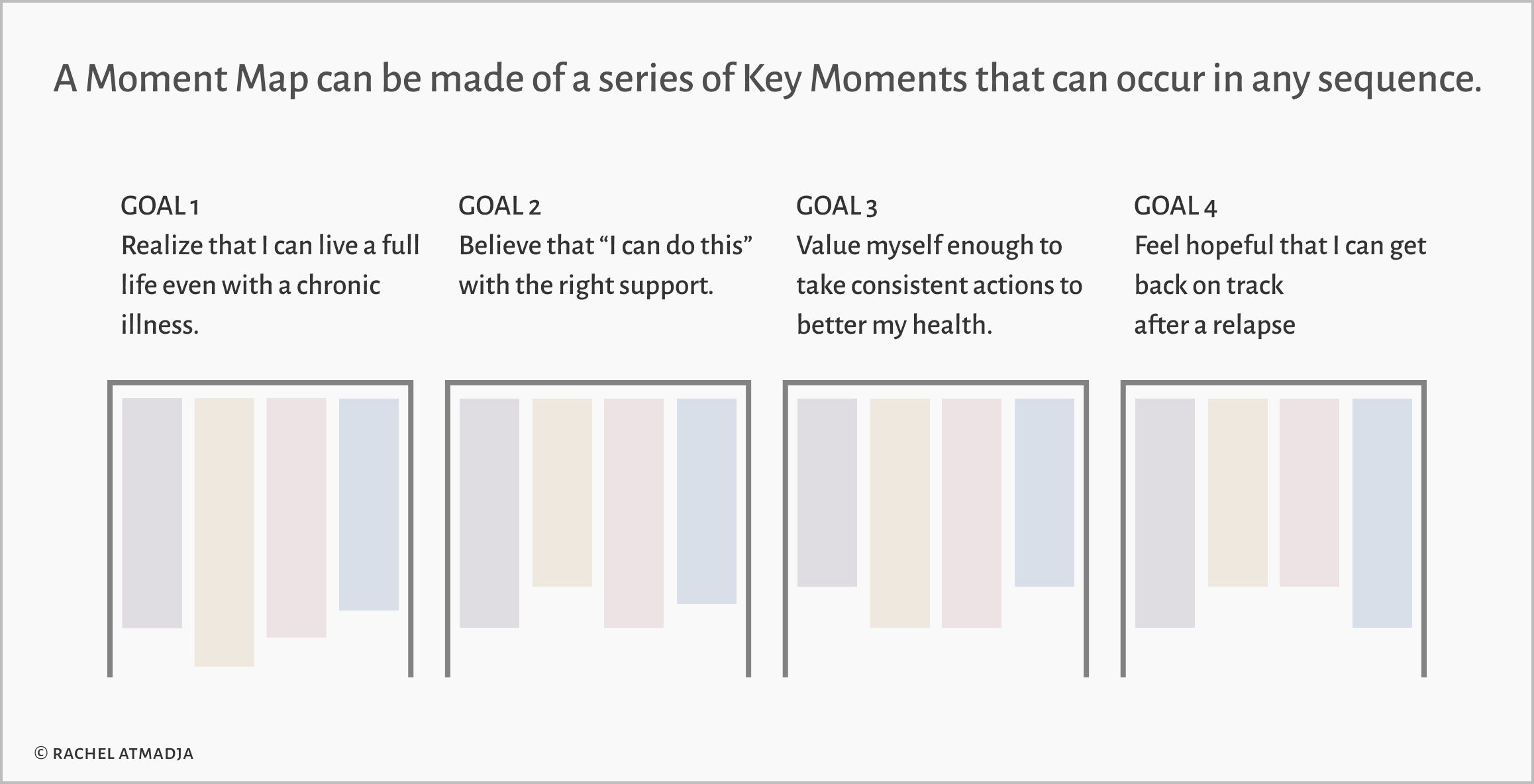 A Moment Map can be made of a series of Key Moments that can occur in any sequence.

GOAL 1
Realize that I can live a full life even with a chronic illness.

GOAL 2
Believe that “I can do this” with the right support.

GOAL 3
Value myself enough to take consistent actions to better my health.

GOAL 4
Feel hopeful that I can get back on track
after a relapse

© RACHEL ATMADJA